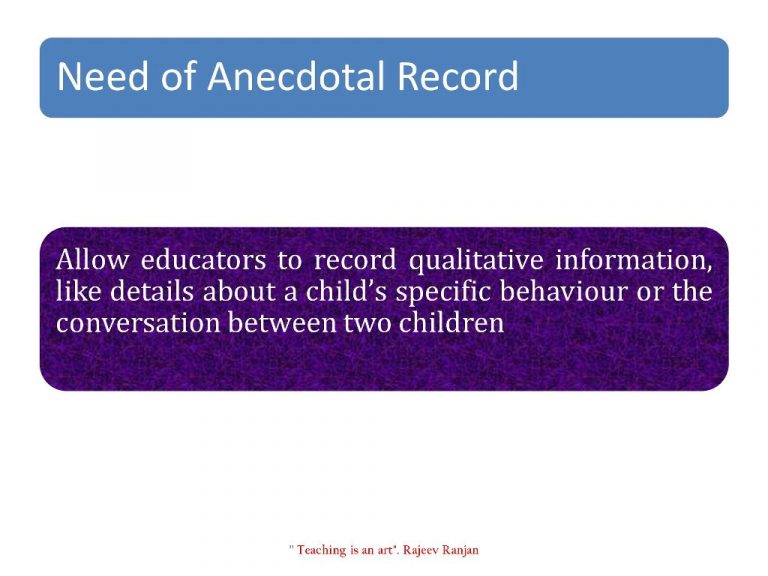 Need of Anecdotal Record

Allow educators to record qualitative information, like details about a child's specific behaviour or the conversation between two children

" Teaching is an art". Rajeev Ranjan